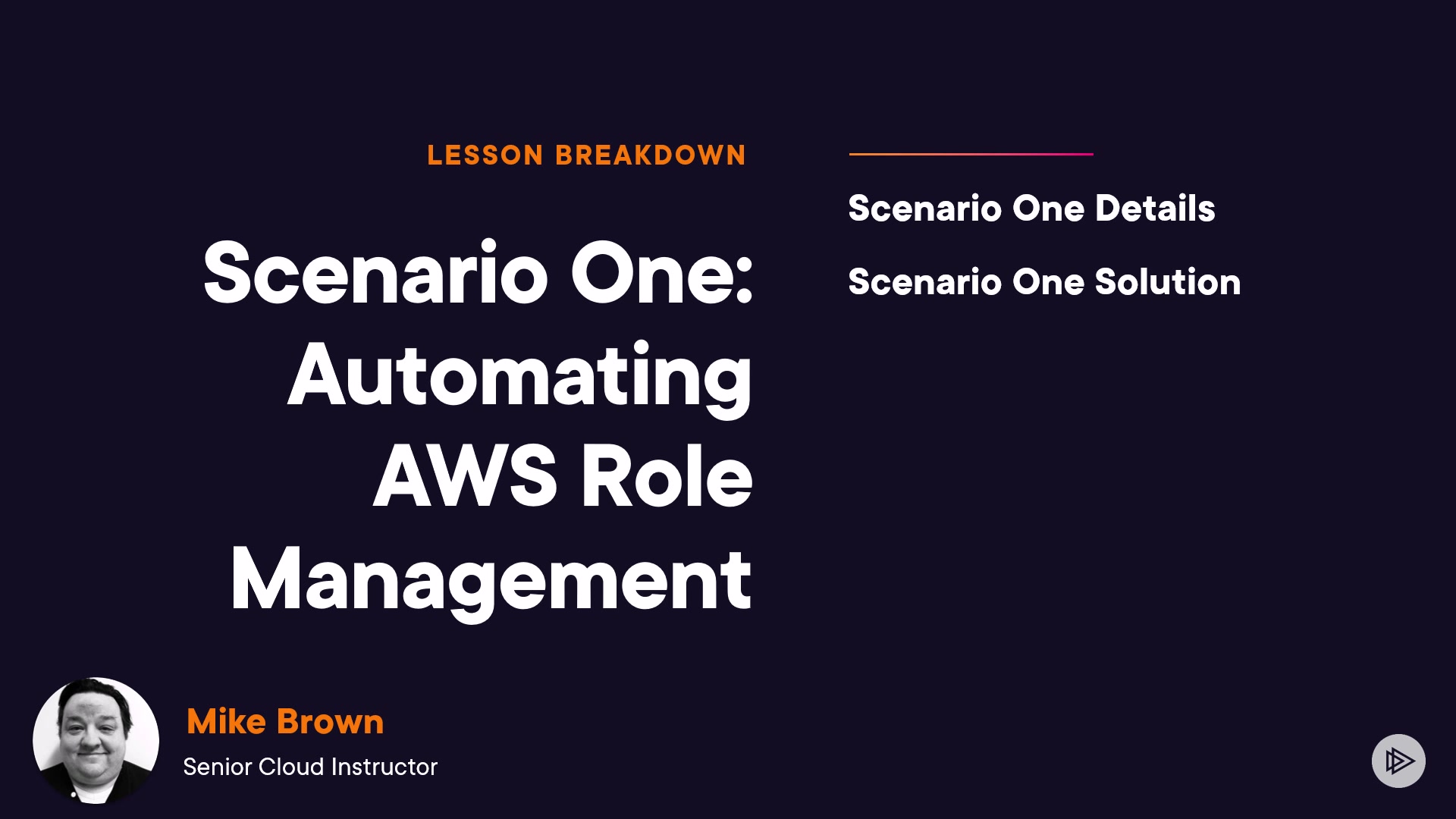 LESSON BREAKDOWN

Scenario One: Automating AWS Role Management

Scenario One Details

Scenario One Solution

Mike Brown
Senior Cloud Instructor